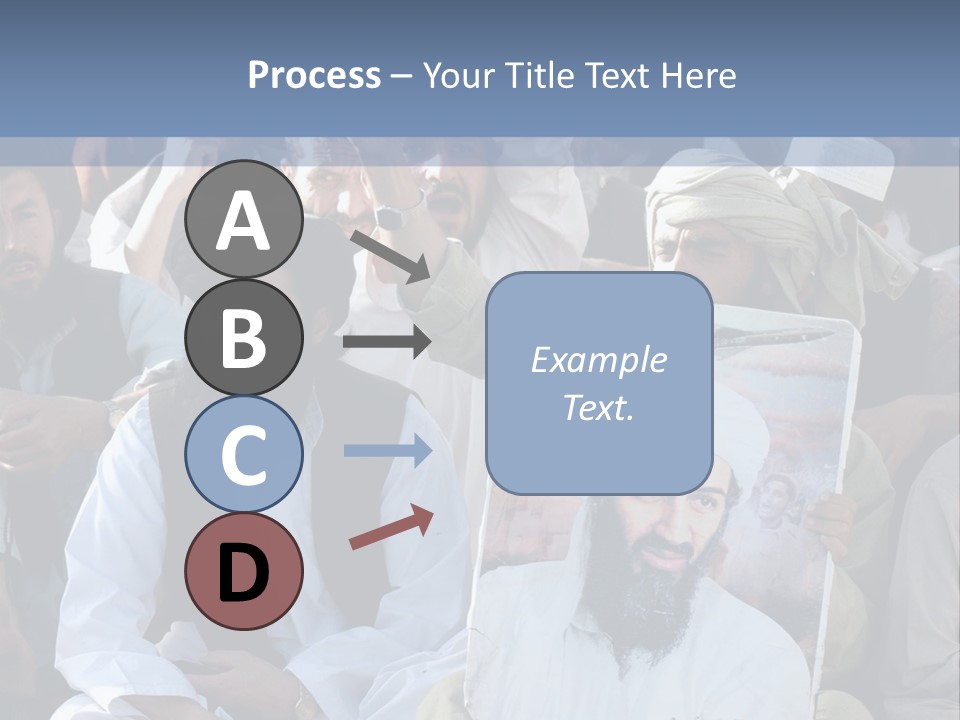 Process – Your Title Text Here

A

B

C

D

Example Text.